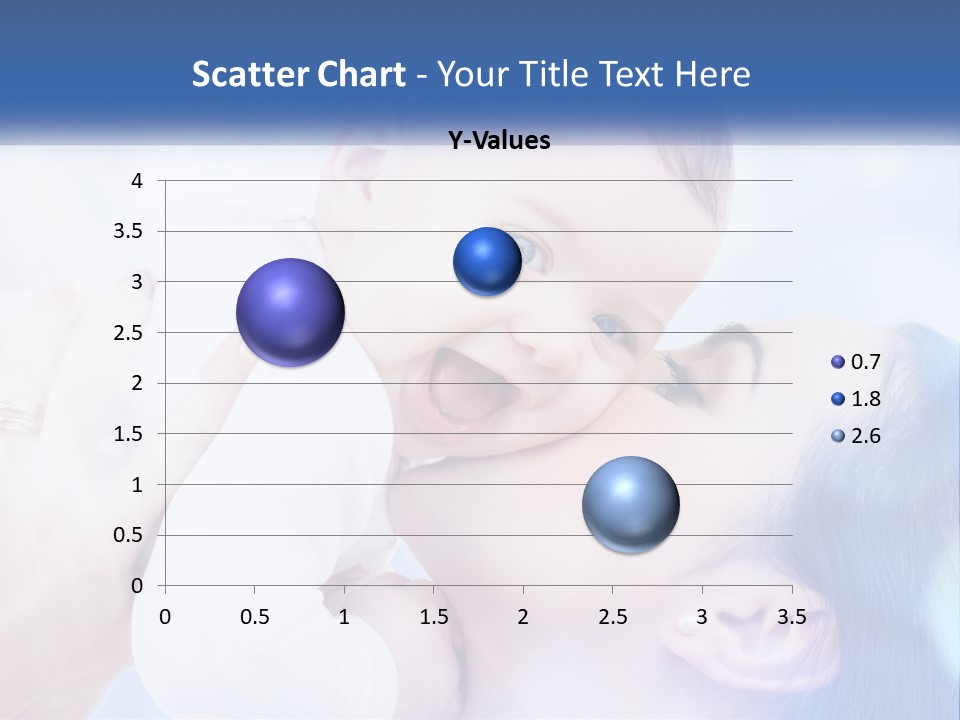 Scatter Chart - Your Title Text Here

Y-Values

4
3.5
3
2.5
2
1.5
1
0.5
0

0 0.5 1 1.5 2 2.5 3 3.5

0.7
1.8
2.6